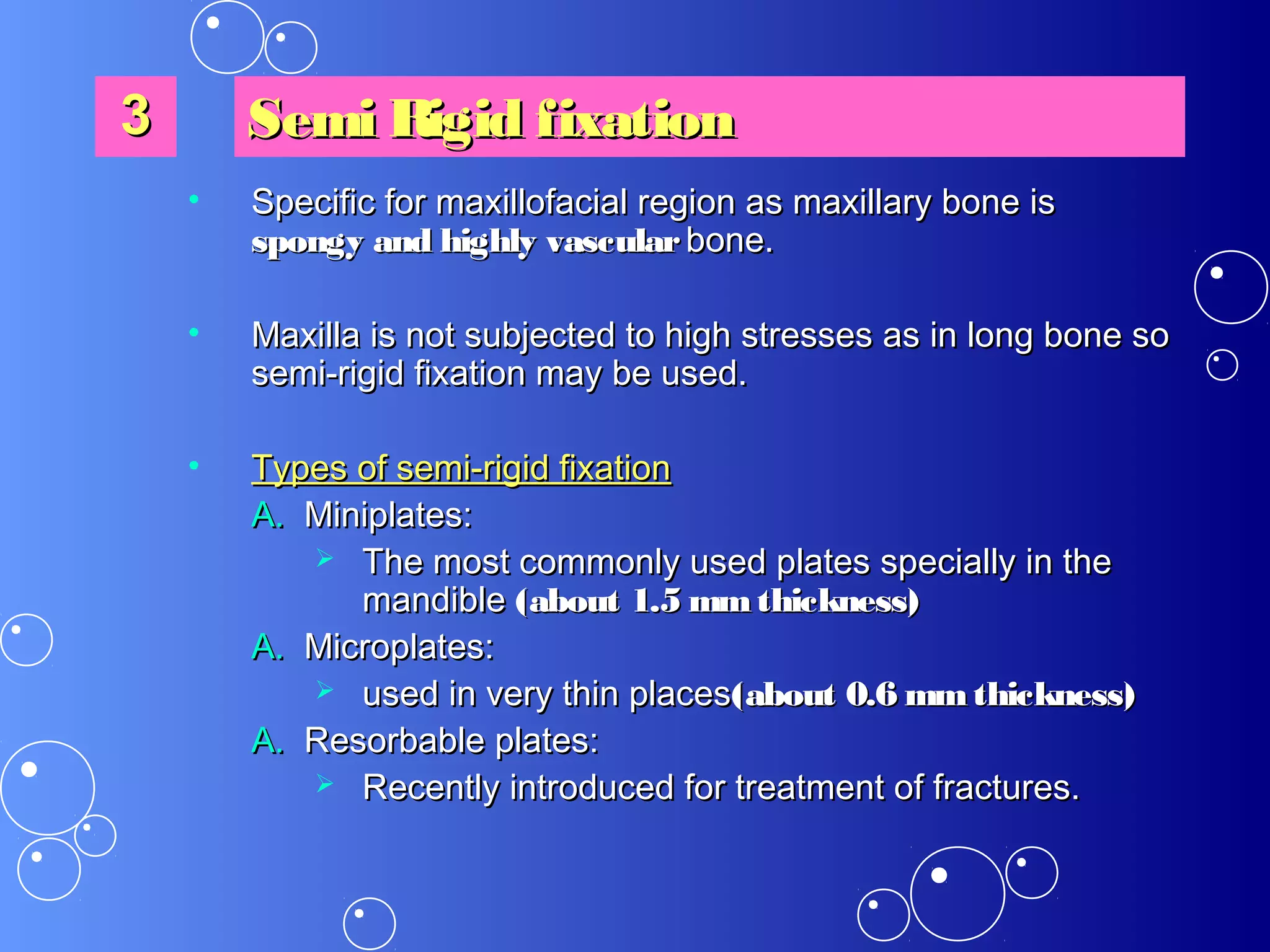 3

Semi Rigid fixation

• Specific for maxillofacial region as maxillary bone is spongy and highly vascular bone.

• Maxilla is not subjected to high stresses as in long bone so semi-rigid fixation may be used.

• Types of semi-rigid fixation

A. Miniplates:

➢ The most commonly used plates specially in the mandible (about 1.5 mm thickness)

A. Microplates:

➢ used in very thin places(about 0.6 mm thickness)

A. Resorbable plates:

➢ Recently introduced for treatment of fractures.